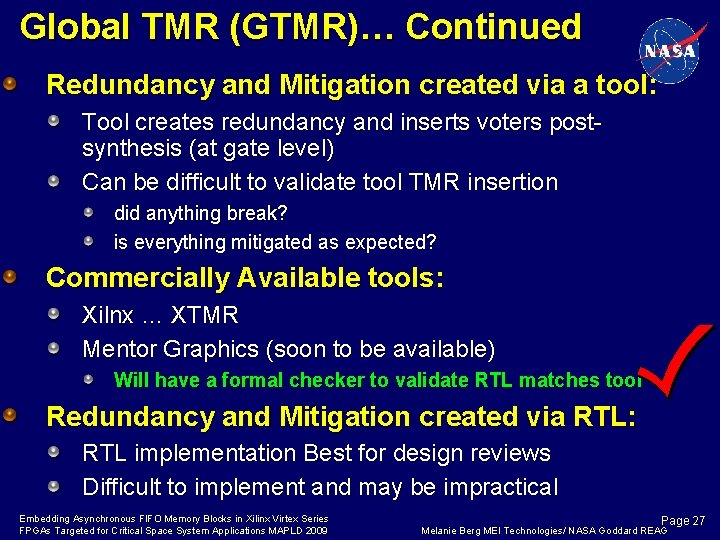 Global TMR (GTMR)… Continued

NASA

Redundancy and Mitigation created via a tool:

Tool creates redundancy and inserts voters post-synthesis (at gate level)

Can be difficult to validate tool TMR insertion

did anything break?

is everything mitigated as expected?

Commercially Available tools:

Xilnx … XTMR

Mentor Graphics (soon to be available)

Will have a formal checker to validate RTL matches tool

Redundancy and Mitigation created via RTL:

RTL implementation Best for design reviews

Difficult to implement and may be impractical

Embedding Asynchronous FIFO Memory Blocks in Xilinx Virtex Series FPGAs Targeted for Critical Space System Applications MAPLD 2009

Page 27

Melanie Berg MEI Technologies/ NASA Goddard REAG